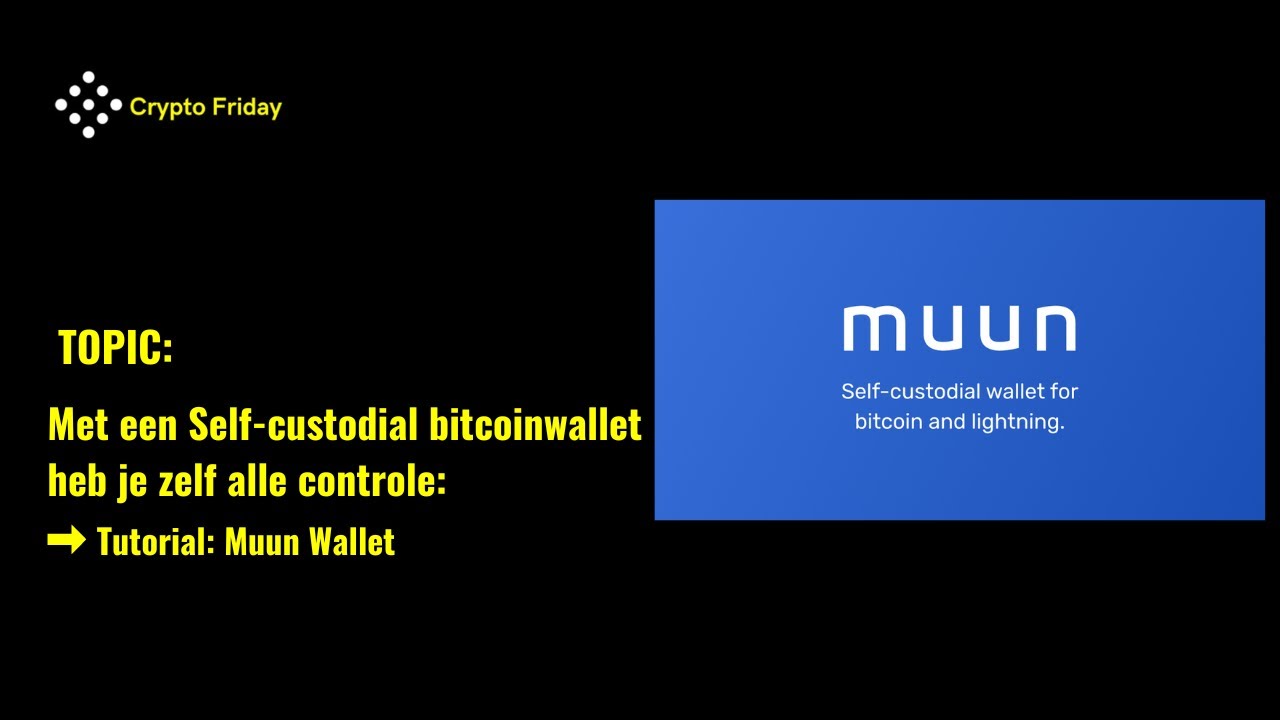 Crypto Friday

TOPIC:

Met een Self-custodial bitcoinwallet heb je zelf alle controle:

➡ Tutorial: Muun Wallet

muun

Self-custodial wallet for bitcoin and lightning.